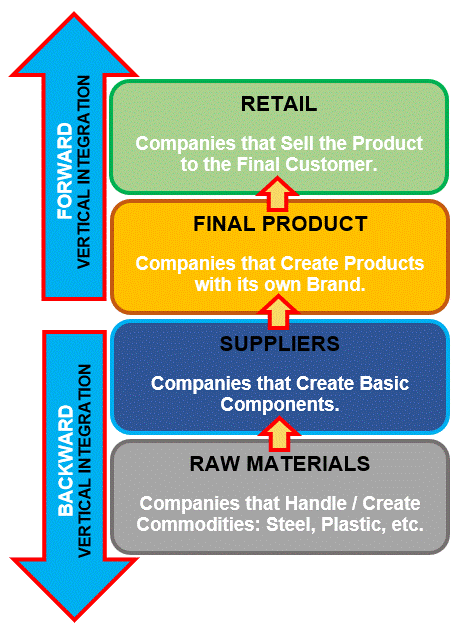 FORWARD
VERTICAL INTEGRATION

RETAIL

Companies that Sell the Product to the Final Customer.

FINAL PRODUCT

Companies that Create Products with its own Brand.

BACKWARD
VERTICAL INTEGRATION

SUPPLIERS

Companies that Create Basic Components.

RAW MATERIALS

Companies that Handle / Create Commodities: Steel, Plastic, etc.